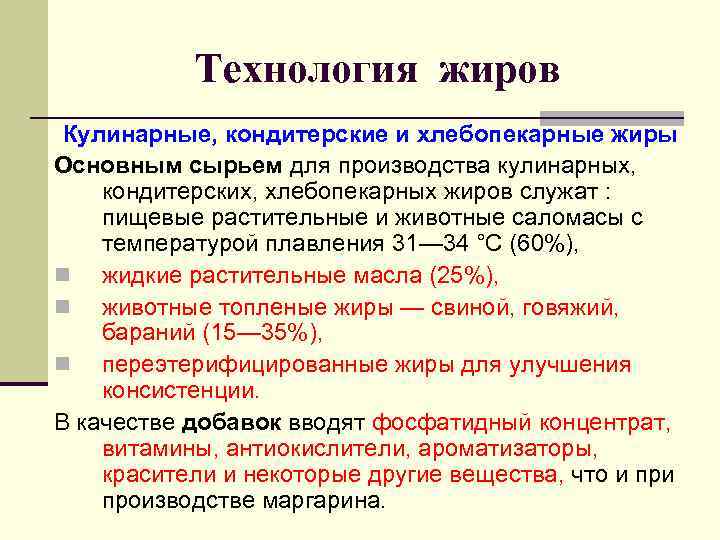 Технология жиров

Кулинарные, кондитерские и хлебопекарные жиры

Основным сырьем для производства кулинарных, кондитерских, хлебопекарных жиров служат : пищевые растительные и животные саломасы с температурой плавления 31—34 °С (60%),

жидкие растительные масла (25%),

животные топленые жиры — свиной, говяжий, бараний (15—35%),

переэтерифицированные жиры для улучшения консистенции.

В качестве добавок вводят фосфатидный концентрат, витамины, антиокислители, ароматизаторы, красители и некоторые другие вещества, что и при производстве маргарина.